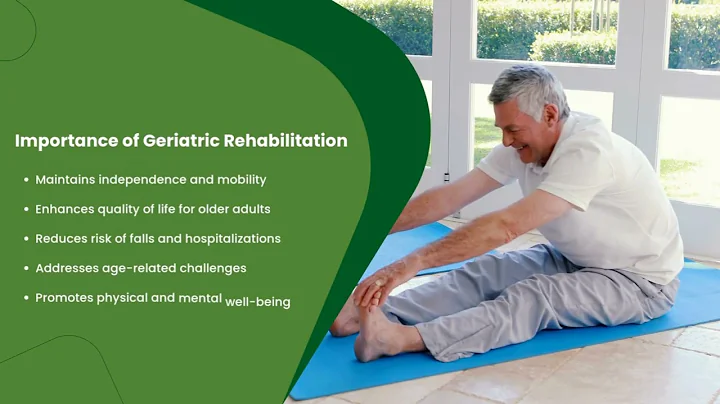 Importance of Geriatric Rehabilitation

• Maintains independence and mobility

• Enhances quality of life for older adults

• Reduces risk of falls and hospitalizations

• Addresses age-related challenges

• Promotes physical and mental well-being